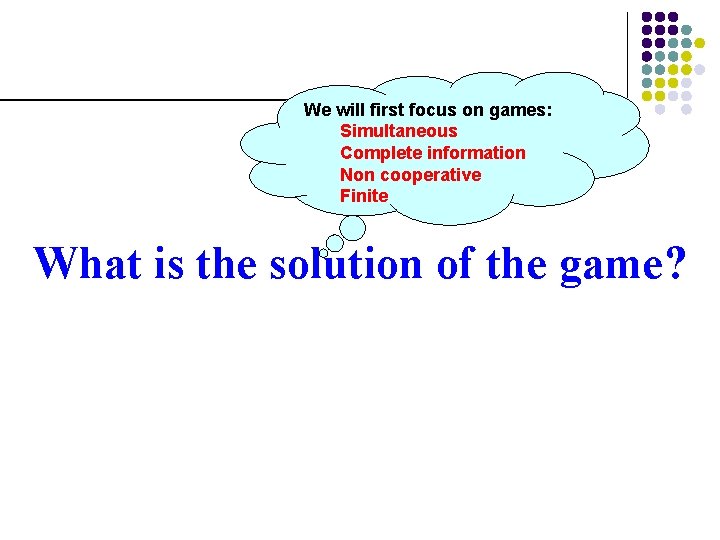 We will first focus on games:
Simultaneous
Complete information
Non cooperative
Finite

What is the solution of the game?